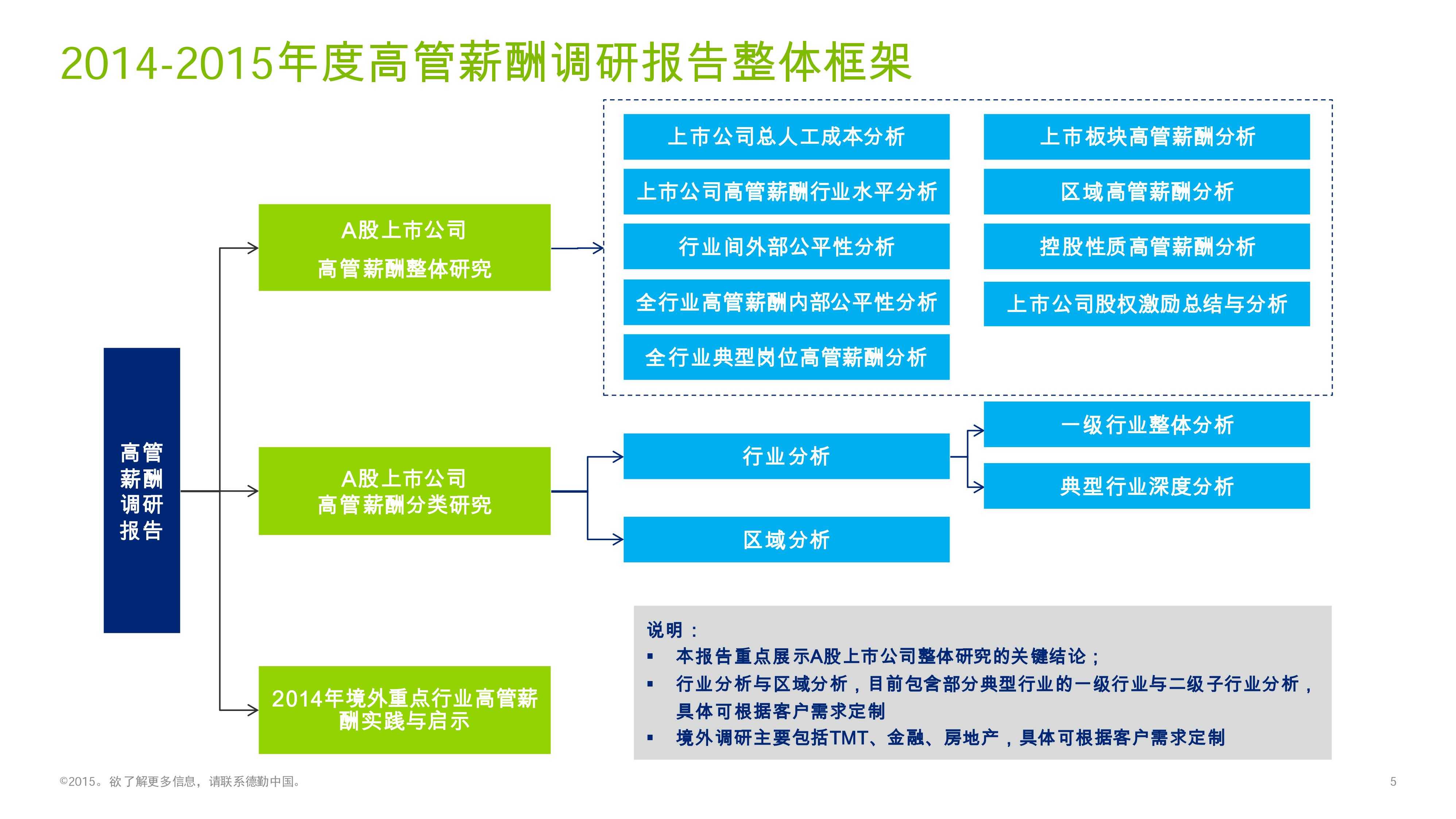 2014-2015年度高管薪酬调研报告整体框架

高管薪酬调研报告

A股上市公司
高管薪酬整体研究

上市公司总人工成本分析

上市公司高管薪酬行业水平分析

行业间外部公平性分析

全行业高管薪酬内部公平性分析

全行业典型岗位高管薪酬分析

上市板块高管薪酬分析

区域高管薪酬分析

控股性质高管薪酬分析

上市公司股权激励总结与分析

A股上市公司
高管薪酬分类研究

行业分析

一级行业整体分析

典型行业深度分析

区域分析

2014年境外重点行业高管薪酬实践与启示

说明：
▪ 本报告重点展示A股上市公司整体研究的关键结论；
▪ 行业分析与区域分析，目前包含部分典型行业的一级行业与二级子行业分析，具体可根据客户需求定制
▪ 境外调研主要包括TMT、金融、房地产，具体可根据客户需求定制

©2015。欲了解更多信息，请联系德勤中国。

5